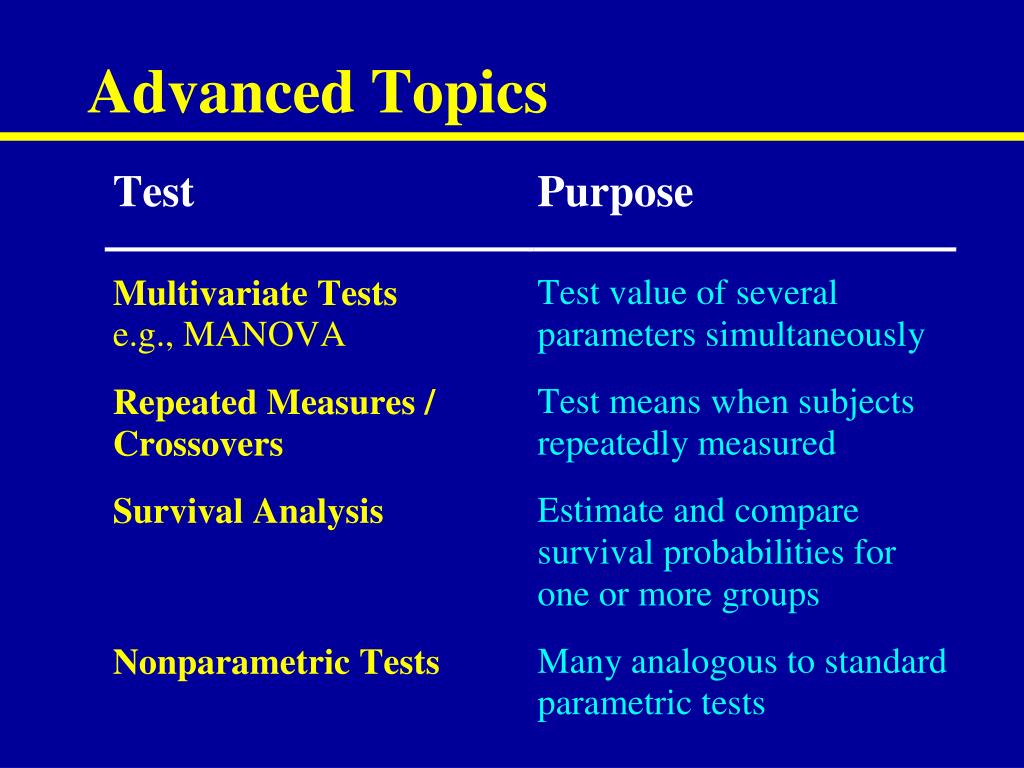 Advanced Topics

| Test | Purpose |
|---|---|
| Multivariate Tests e.g., MANOVA | Test value of several parameters simultaneously |
| Repeated Measures / Crossovers | Test means when subjects repeatedly measured |
| Survival Analysis | Estimate and compare survival probabilities for one or more groups |
| Nonparametric Tests | Many analogous to standard parametric tests |